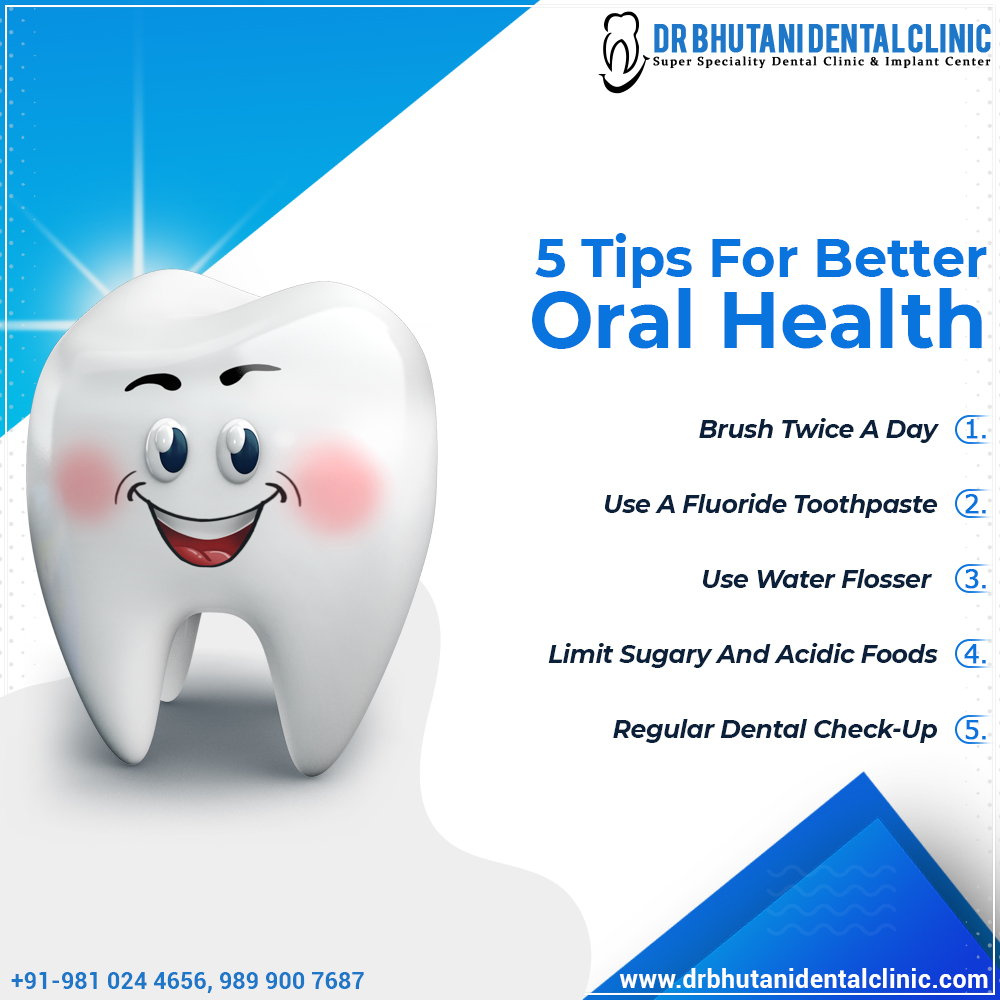 DR BHUTANI DENTAL CLINIC
Super Speciality Dental Clinic & Implant Center

5 Tips For Better Oral Health

Brush Twice A Day 1.

Use A Fluoride Toothpaste 2.

Use Water Flosser 3.

Limit Sugary And Acidic Foods 4.

Regular Dental Check-Up 5.

+91-981 024 4656, 989 900 7687

www.drbhutanidentalclinic.com